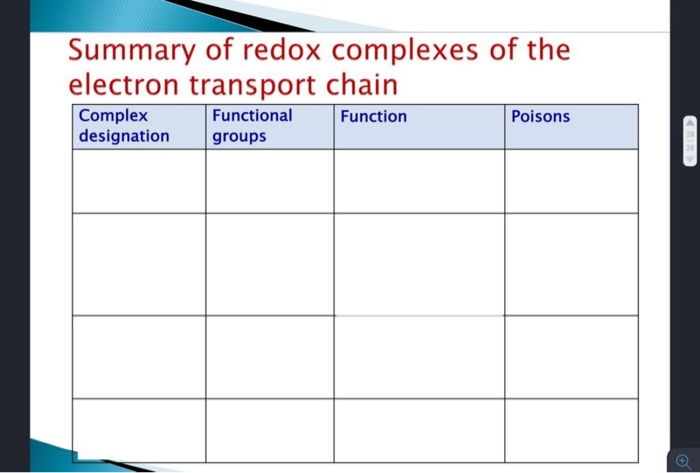 Summary of redox complexes of the electron transport chain

| Complex designation | Functional groups | Function | Poisons |
|---|---|---|---|
| | | | |
| | | | |
| | | | |
| | | | |

28
28